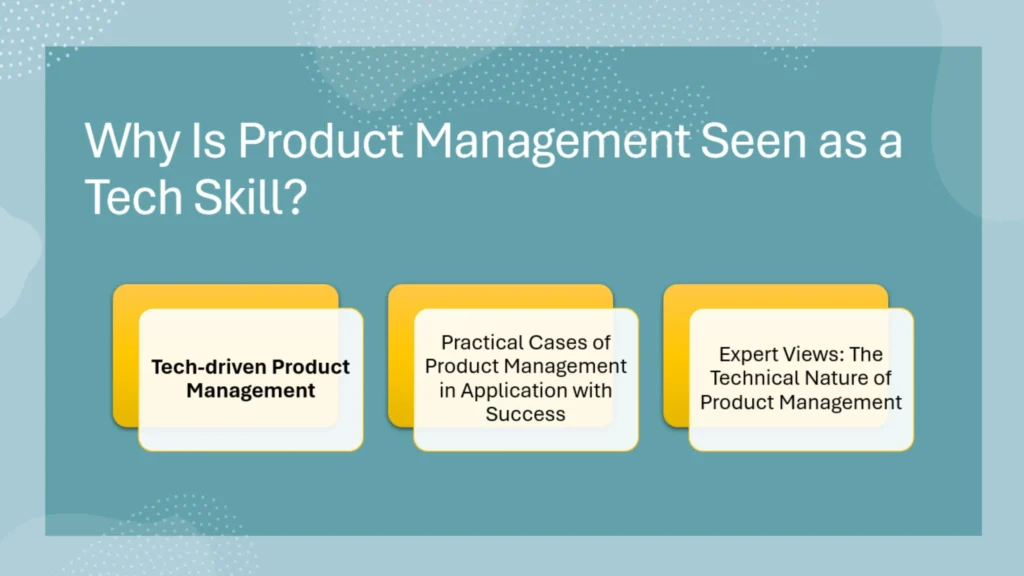 Why Is Product Management Seen as a Tech Skill?

Tech-driven Product Management

Practical Cases of Product Management in Application with Success

Expert Views: The Technical Nature of Product Management